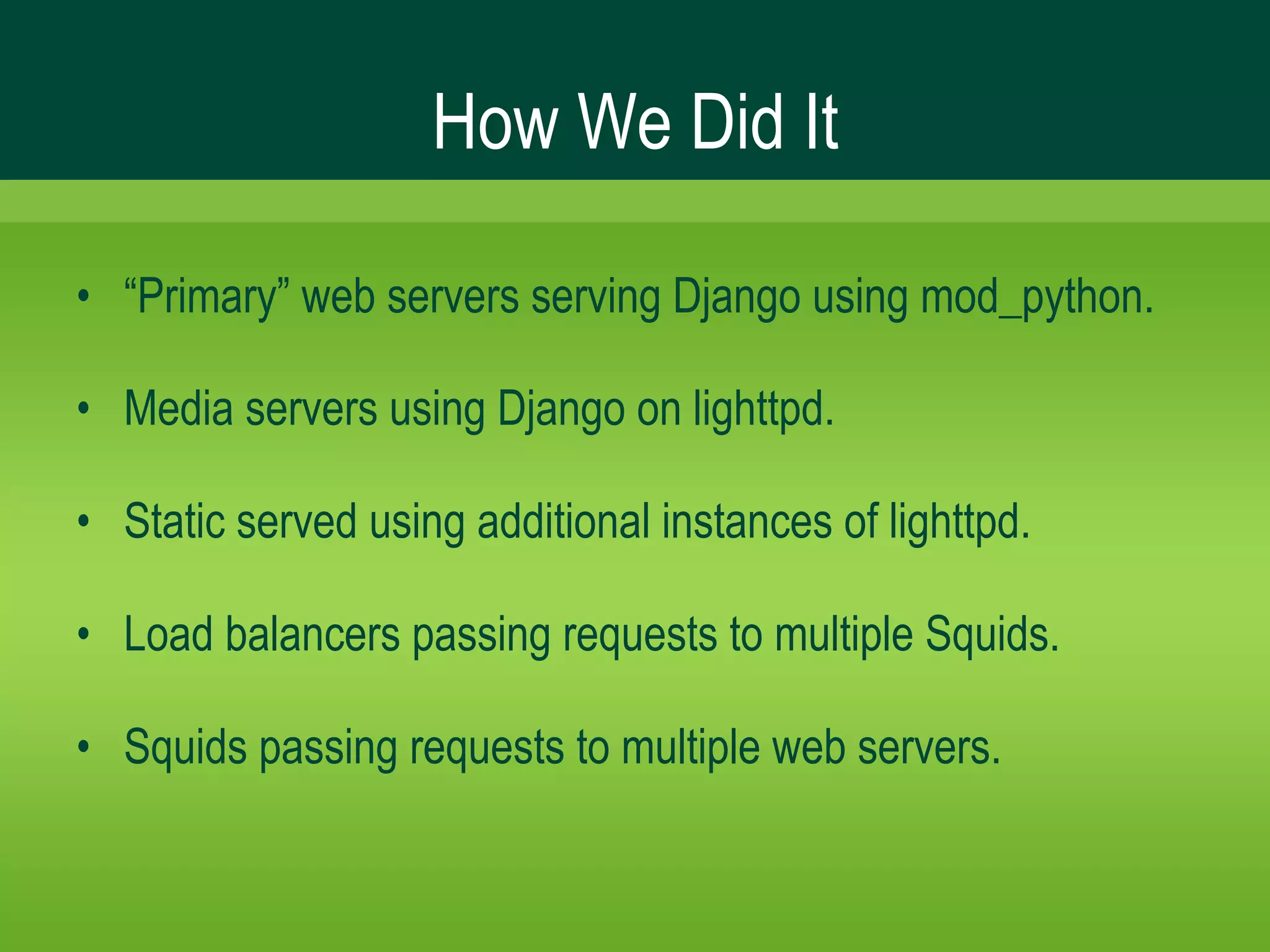 How We Did It

• “Primary” web servers serving Django using mod_python.

• Media servers using Django on lighttpd.

• Static served using additional instances of lighttpd.

• Load balancers passing requests to multiple Squids.

• Squids passing requests to multiple web servers.